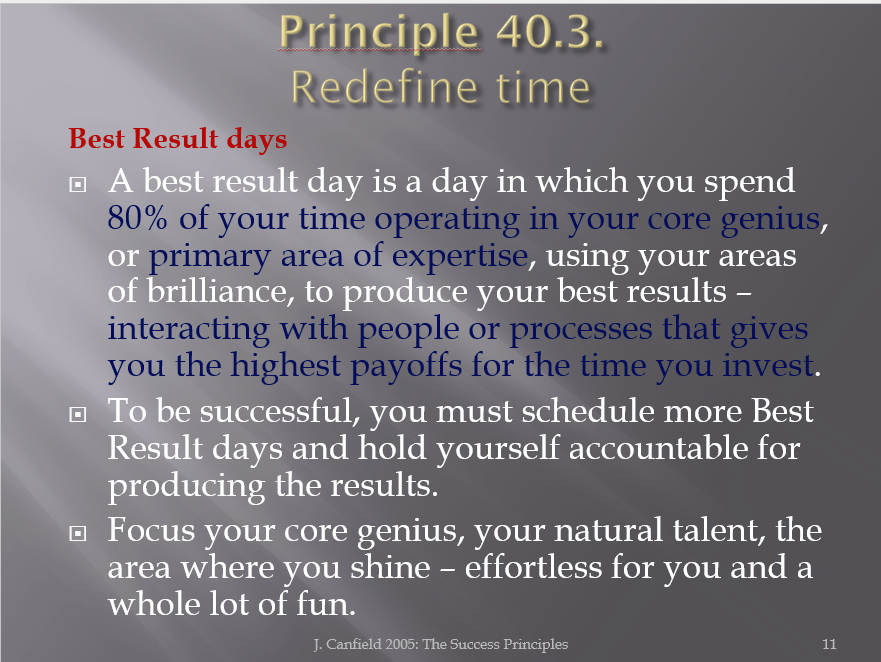 Principle 40.3.
Redefine time

Best Result days

A best result day is a day in which you spend 80% of your time operating in your core genius, or primary area of expertise, using your areas of brilliance, to produce your best results – interacting with people or processes that gives you the highest payoffs for the time you invest.

To be successful, you must schedule more Best Result days and hold yourself accountable for producing the results.

Focus your core genius, your natural talent, the area where you shine – effortless for you and a whole lot of fun.

J. Canfield 2005: The Success Principles

11